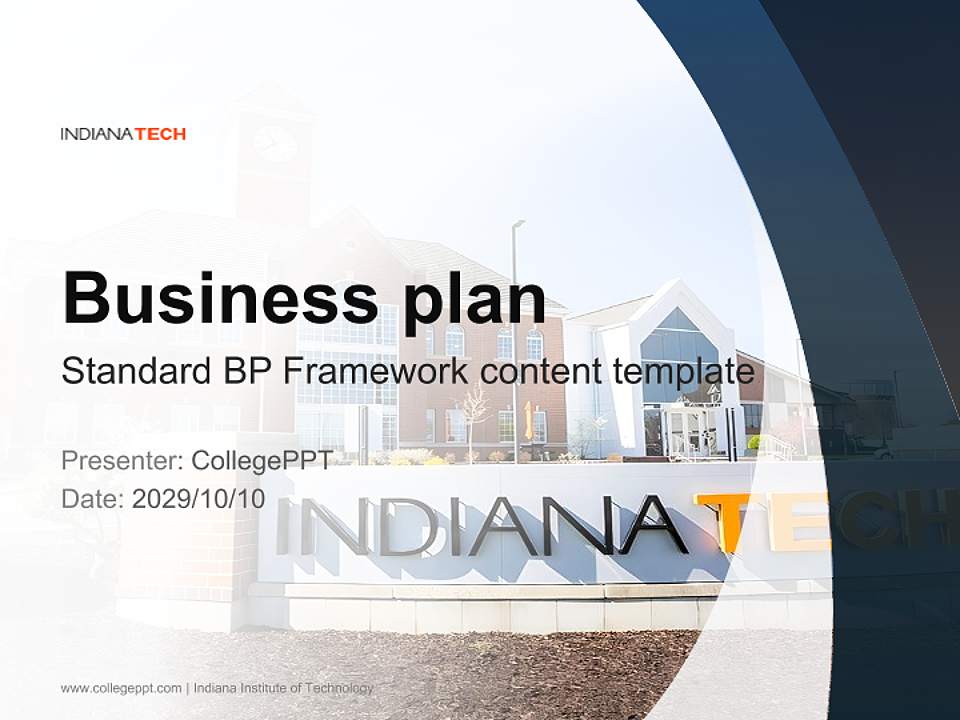 INDIANATECH

Business plan

Standard BP Framework content template

Presenter: CollegePPT
Date: 2029/10/10

INDIANATECH

www.collegeppt.com | Indiana Institute of Technology